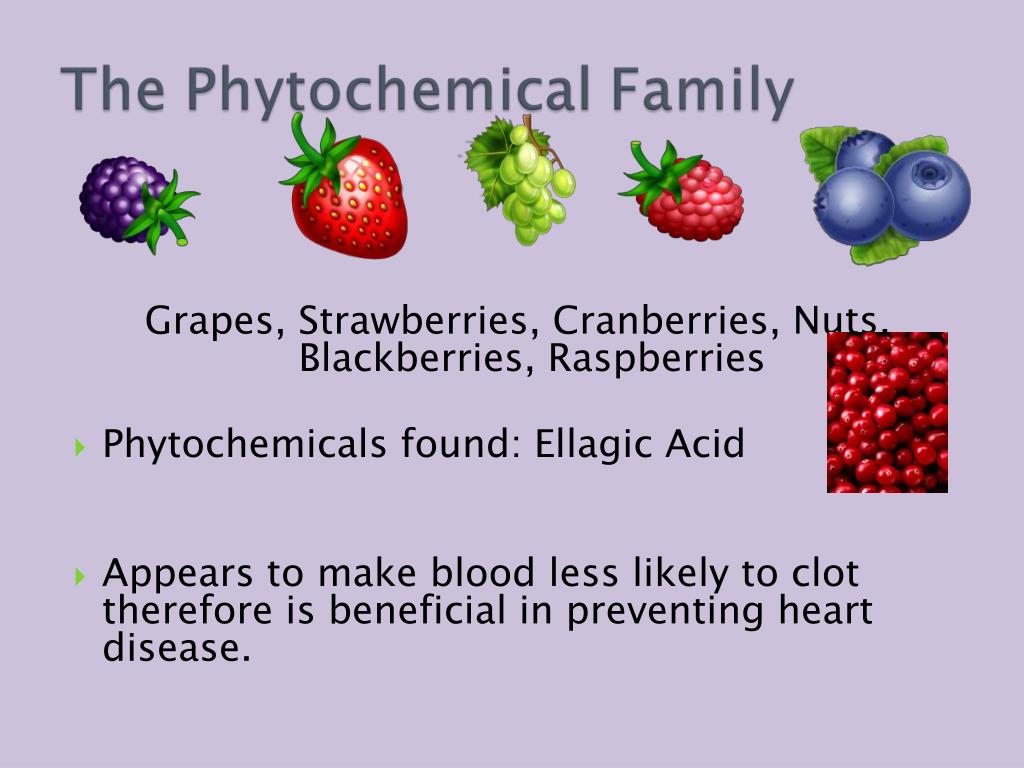 The Phytochemical Family

Grapes, Strawberries, Cranberries, Nuts, Blackberries, Raspberries

Phytochemicals found: Ellagic Acid

Appears to make blood less likely to clot therefore is beneficial in preventing heart disease.